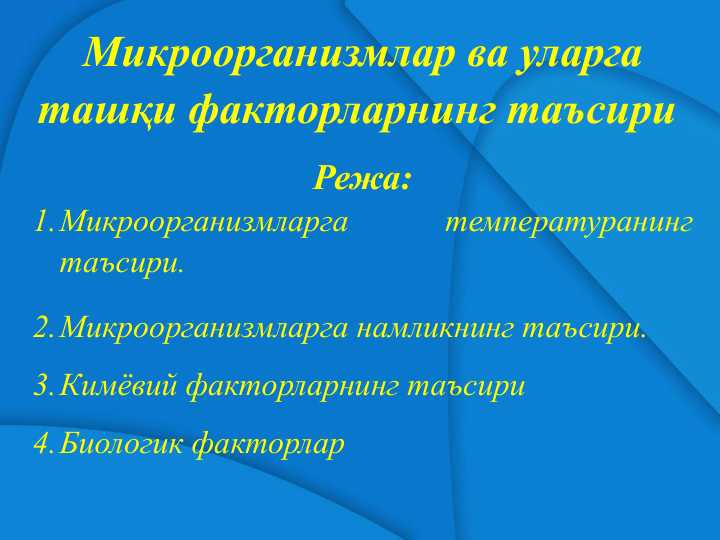 Микроорганизмлар ва уларга ташқи факторларнинг таъсири

Режа:

1. Микроорганизмларга температуранинг таъсири.

2. Микроорганизмларга намликнинг таъсири.

3. Кимёвий факторларнинг таъсири

4. Биологик факторлар